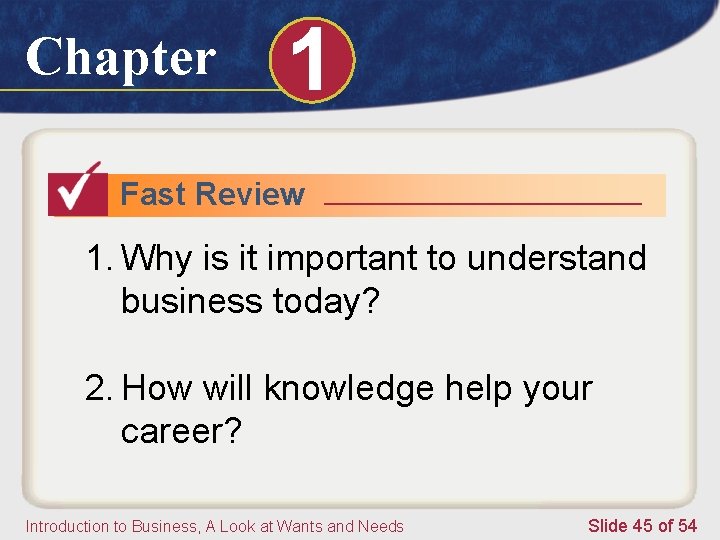 Chapter 1

Fast Review

1. Why is it important to understand business today?

2. How will knowledge help your career?

Introduction to Business, A Look at Wants and Needs

Slide 45 of 54